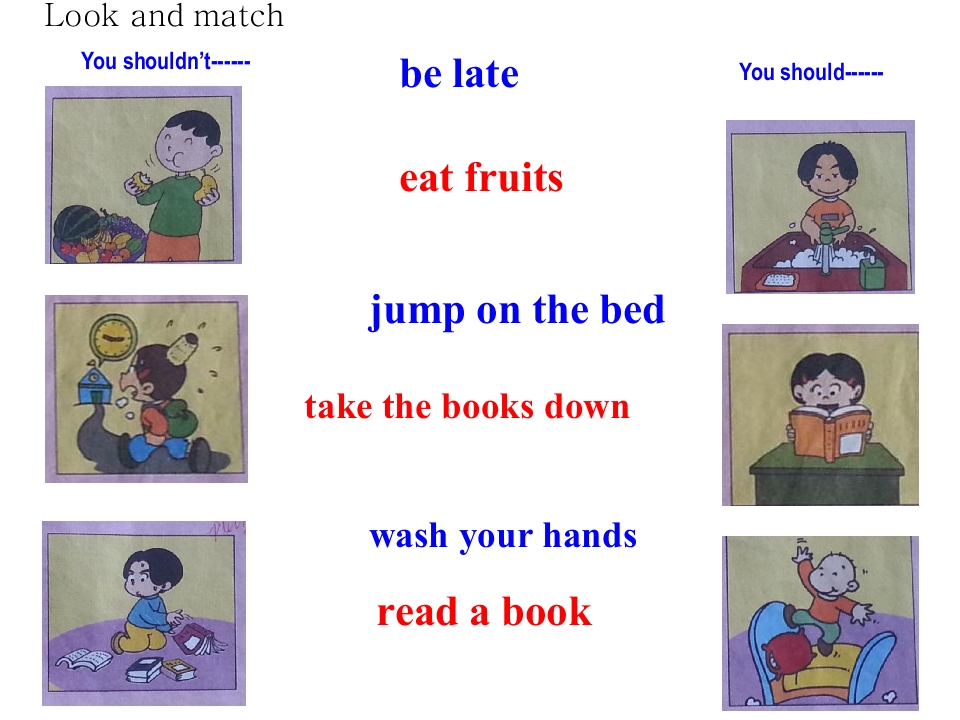 Look and match

You shouldn't------

be late

You should------

eat fruits

jump on the bed

take the books down

wash your hands

read a book